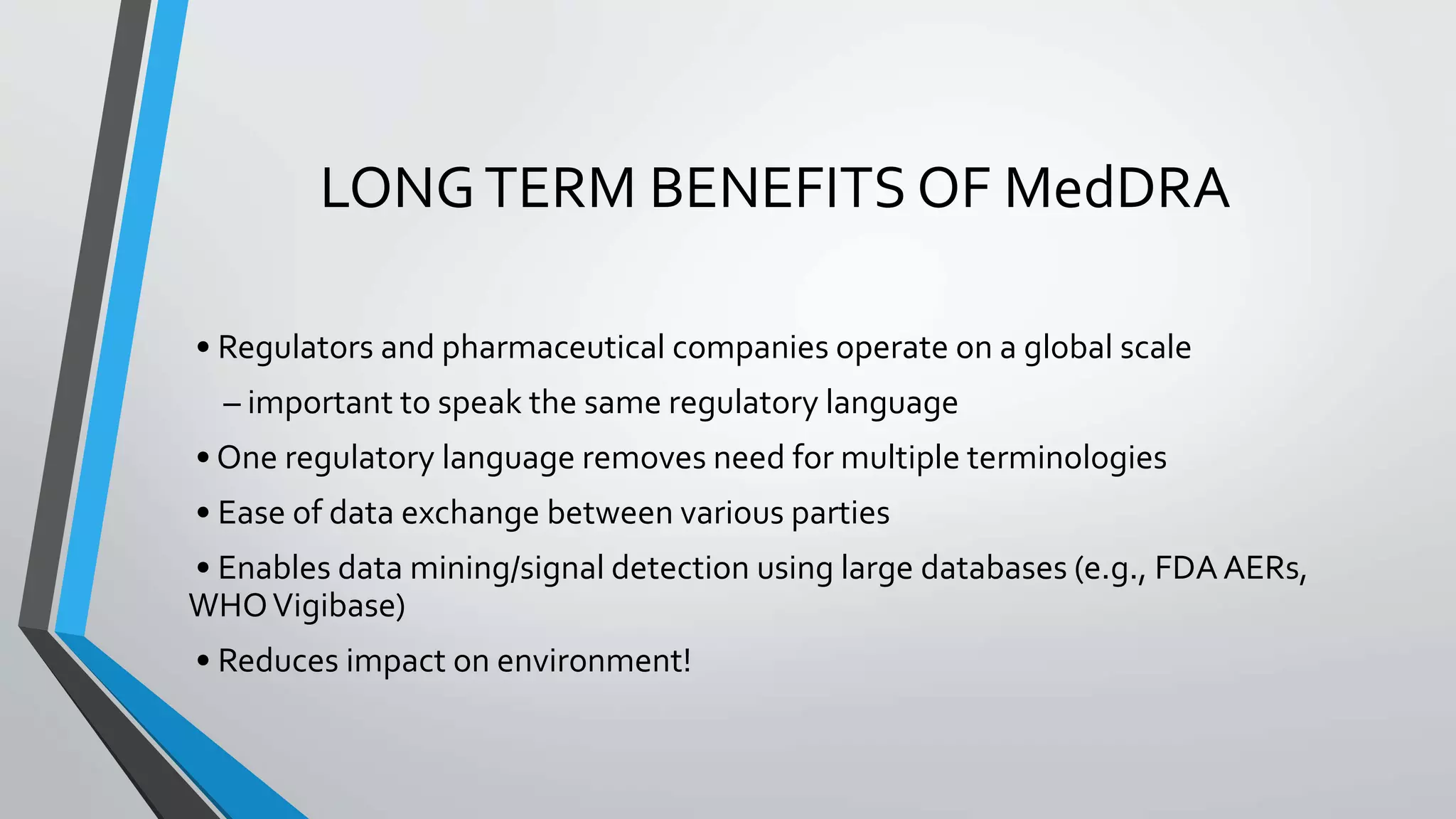 LONG TERM BENEFITS OF MedDRA

• Regulators and pharmaceutical companies operate on a global scale

– important to speak the same regulatory language

• One regulatory language removes need for multiple terminologies

• Ease of data exchange between various parties

• Enables data mining/signal detection using large databases (e.g., FDA AERs, WHO Vigibase)

• Reduces impact on environment!